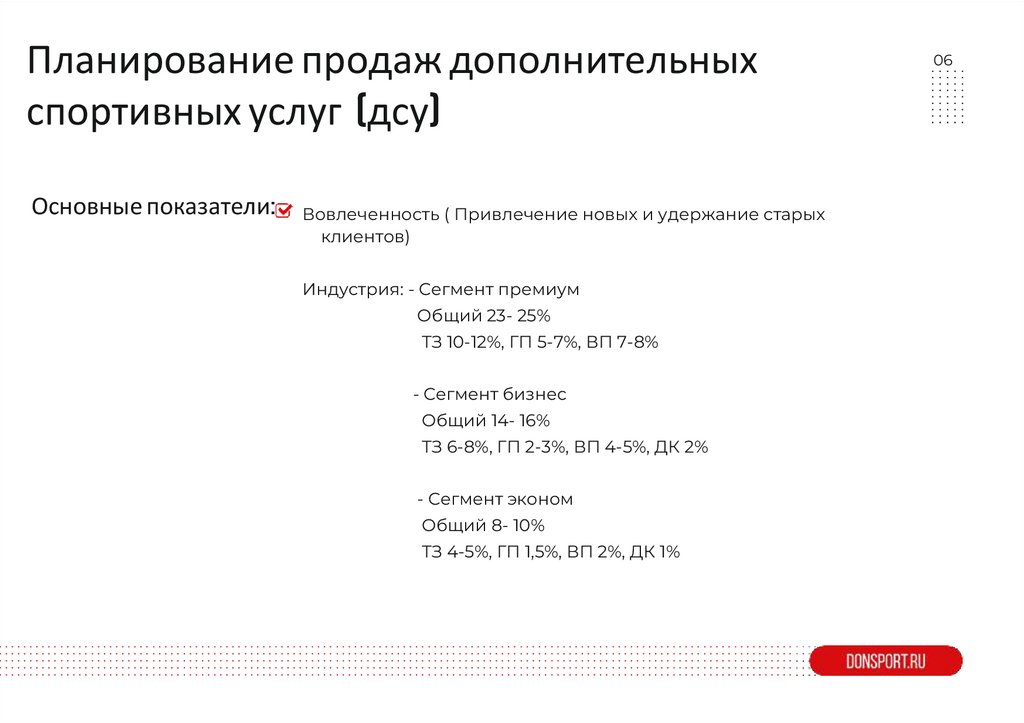 Планирование продаж дополнительных спортивных услуг (дсу)

06

Основные показатели:

Вовлеченность ( Привлечение новых и удержание старых клиентов)

Индустрия: - Сегмент премиум
Общий 23- 25%
ТЗ 10-12%, ГП 5-7%, ВП 7-8%

- Сегмент бизнес
Общий 14- 16%
ТЗ 6-8%, ГП 2-3%, ВП 4-5%, ДК 2%

- Сегмент эконом
Общий 8- 10%
ТЗ 4-5%, ГП 1,5%, ВП 2%, ДК 1%

DONSPORT.RU